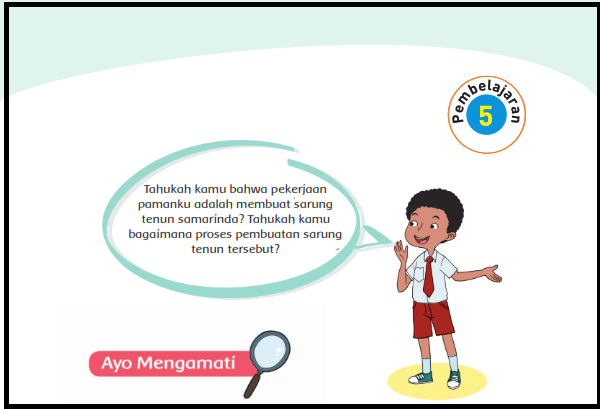 Pembelajaran
5

Tahukah kamu bahwa pekerjaan pamanku adalah membuat sarung tenun samarinda? Tahukah kamu bagaimana proses pembuatan sarung tenun tersebut?

Ayo Mengamati